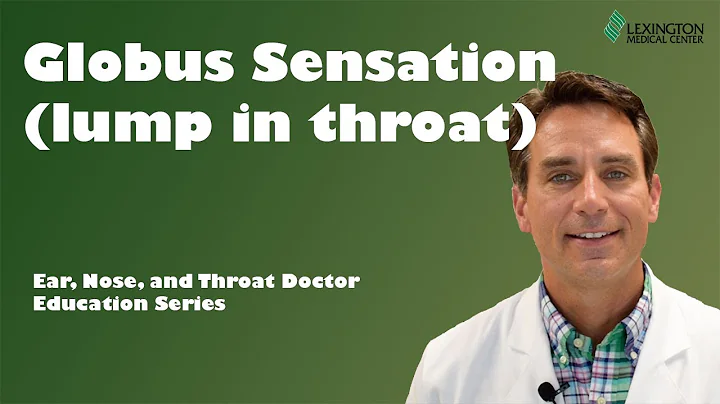 LEXINGTON
MEDICAL CENTER

Globus Sensation (lump in throat)

Ear, Nose, and Throat Doctor Education Series